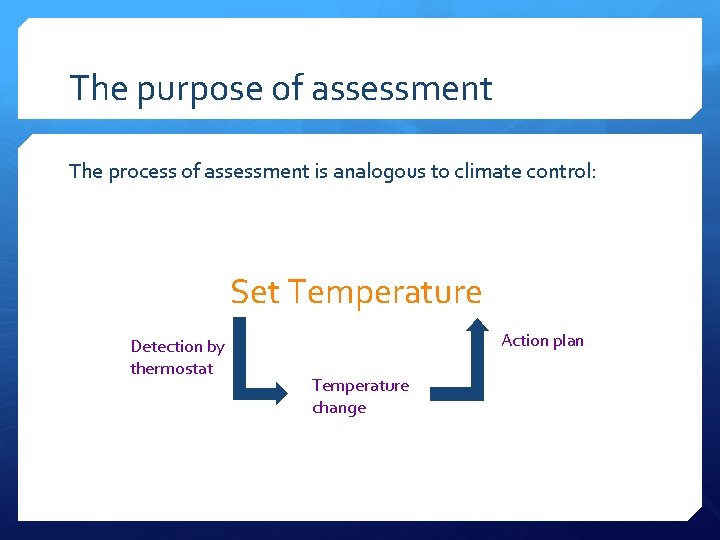 The purpose of assessment

The process of assessment is analogous to climate control:

Set Temperature

Detection by thermostat

Temperature change

Action plan